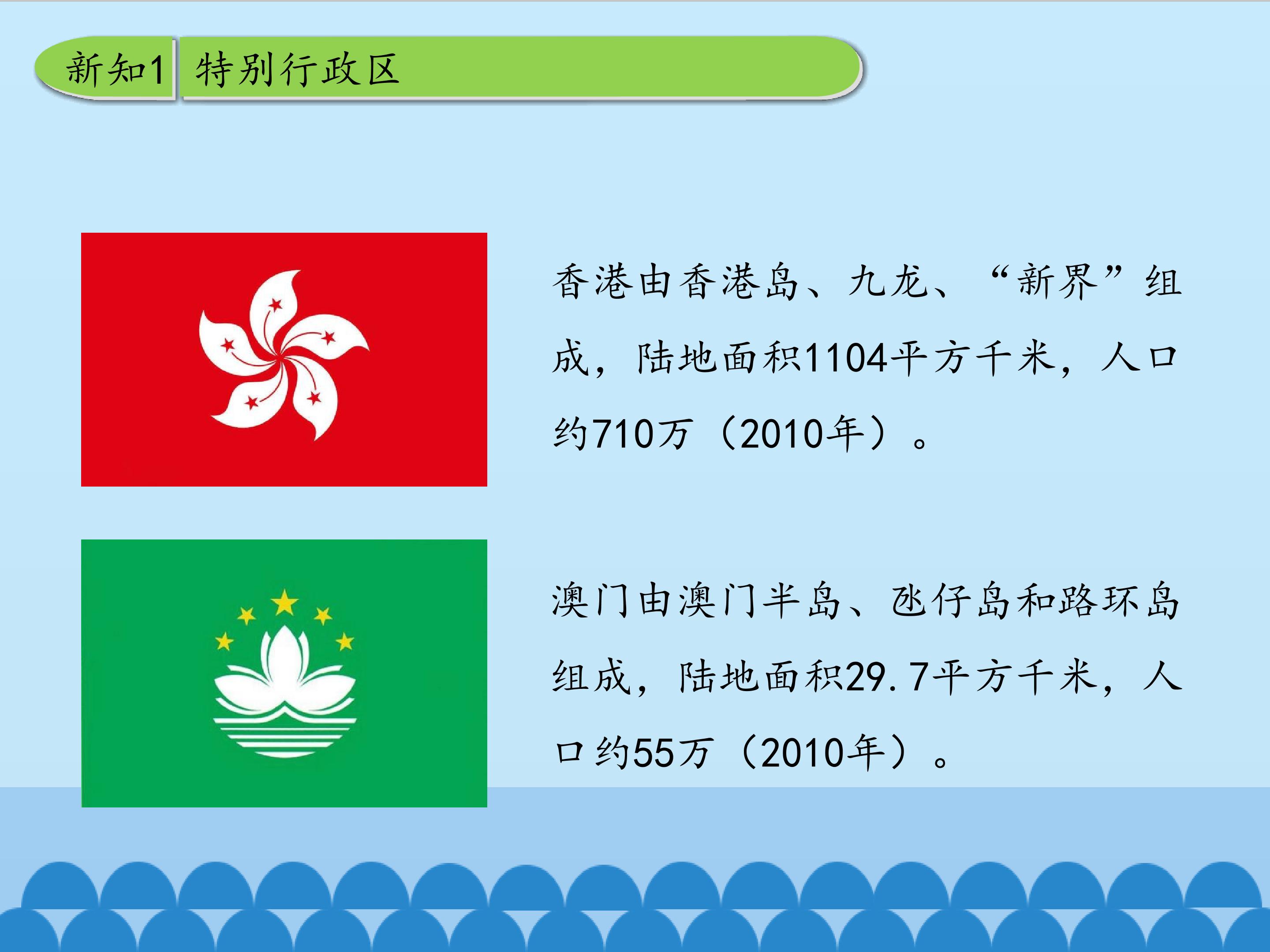 新知1 特别行政区

香港由香港岛、九龙、“新界”组成，陆地面积1104平方千米，人口约710万（2010年）。

澳门由澳门半岛、氹仔岛和路环岛组成，陆地面积29.7平方千米，人口约55万（2010年）。